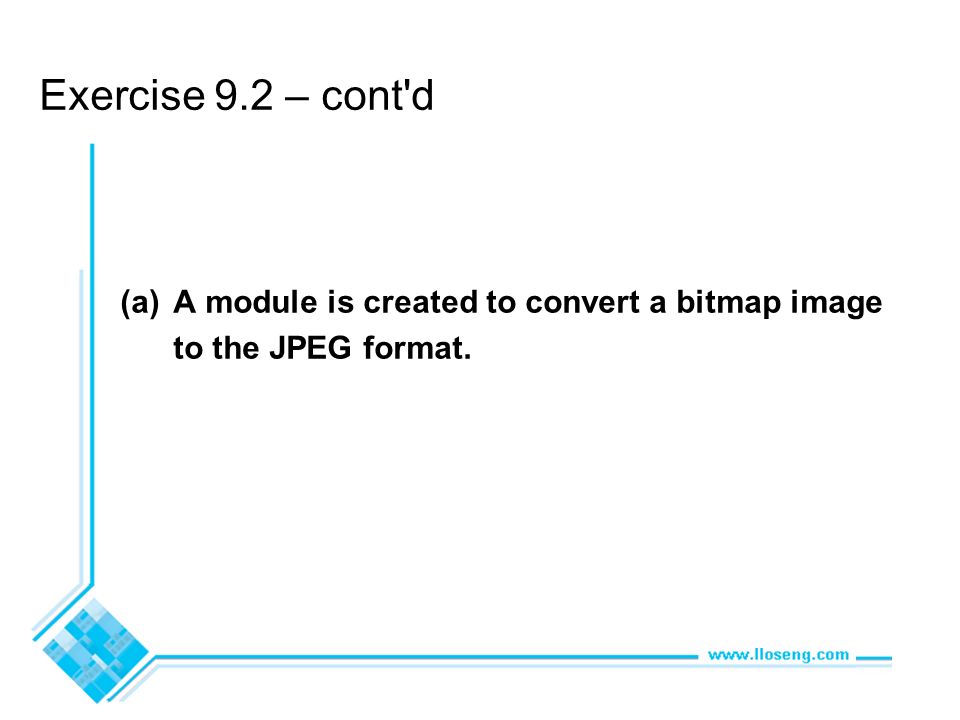 Exercise 9.2 – cont'd

(a) A module is created to convert a bitmap image to the JPEG format.

www.lloseng.com